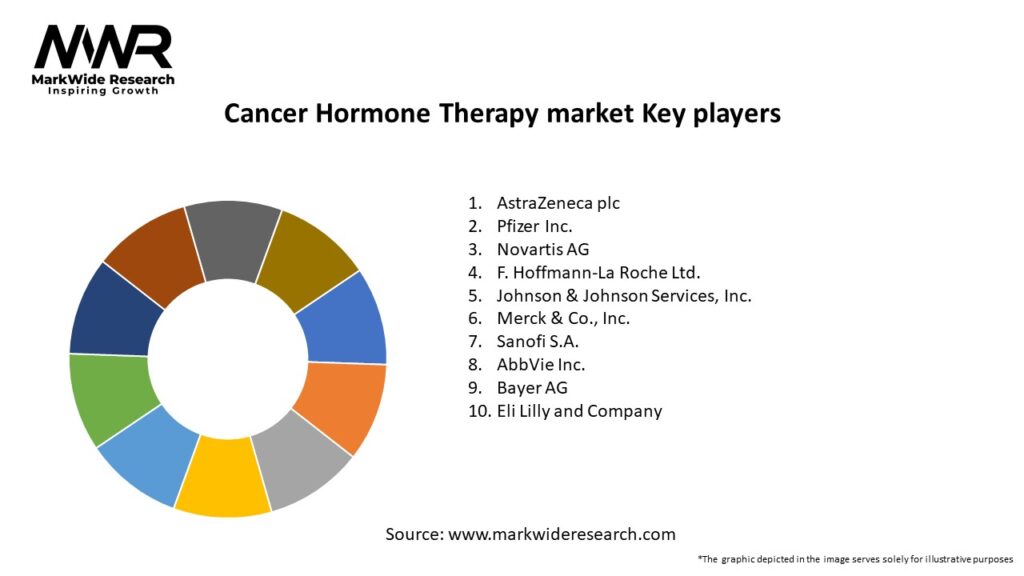 MWR
MarkWide Research
Inspiring Growth

Cancer Hormone Therapy market Key players

1. AstraZeneca plc
2. Pfizer Inc.
3. Novartis AG
4. F. Hoffmann-La Roche Ltd.
5. Johnson & Johnson Services, Inc.
6. Merck & Co., Inc.
7. Sanofi S.A.
8. AbbVie Inc.
9. Bayer AG
10. Eli Lilly and Company

Source: www.markwideresearch.com

*The graphic depicted in the image serves solely for illustrative purposes